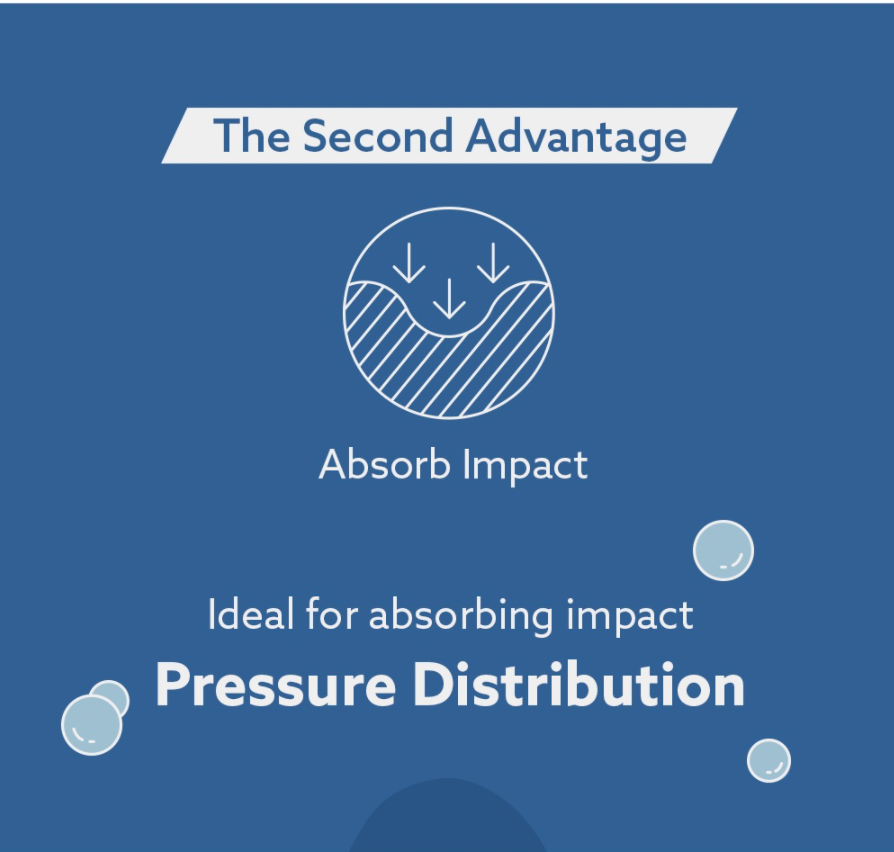 The Second Advantage

Absorb Impact

Ideal for absorbing impact

Pressure Distribution